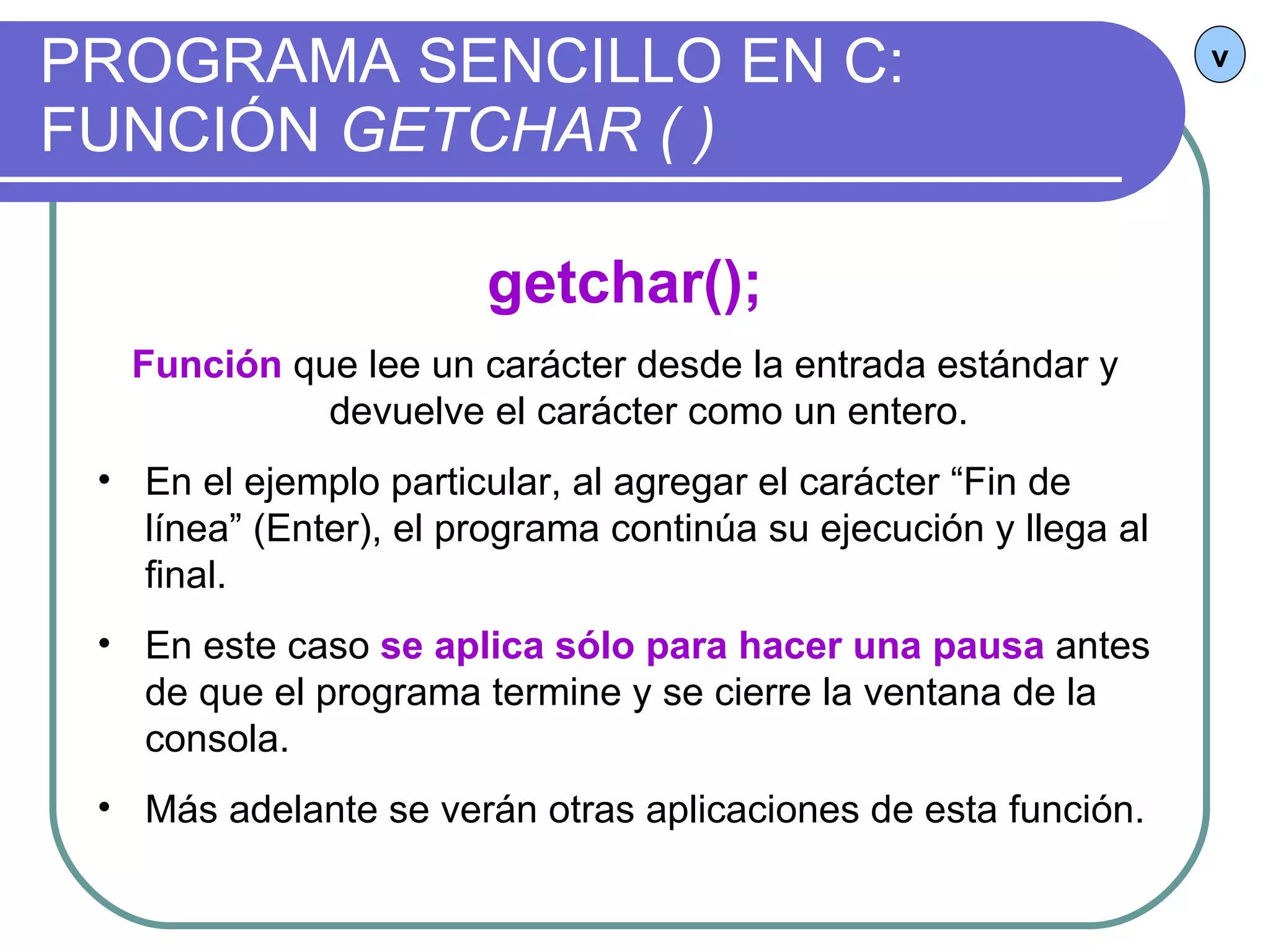 PROGRAMA SENCILLO EN C: FUNCIÓN GETCHAR ( )

v

getchar();

Función que lee un carácter desde la entrada estándar y devuelve el carácter como un entero.

• En el ejemplo particular, al agregar el carácter “Fin de línea” (Enter), el programa continúa su ejecución y llega al final.

• En este caso se aplica sólo para hacer una pausa antes de que el programa termine y se cierre la ventana de la consola.

• Más adelante se verán otras aplicaciones de esta función.